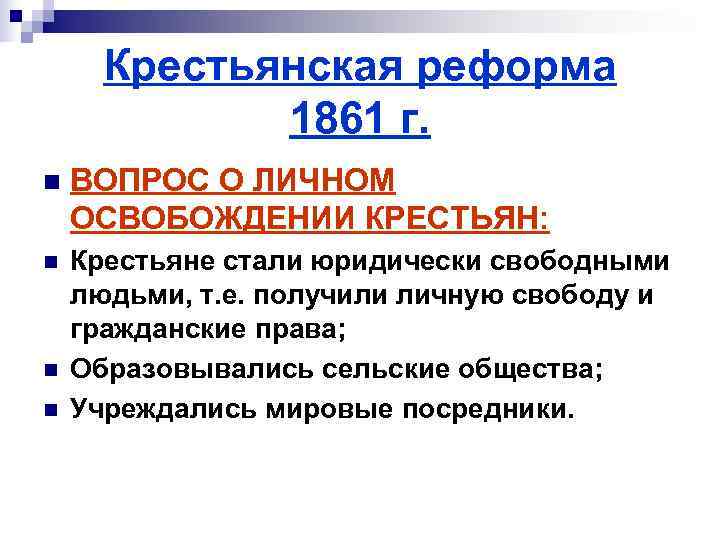 Крестьянская реформа 1861 г.

ВОПРОС О ЛИЧНОМ ОСВОБОЖДЕНИИ КРЕСТЬЯН:

Крестьяне стали юридически свободными людьми, т.е. получили личную свободу и гражданские права;

Образовывались сельские общества;

Учреждались мировые посредники.